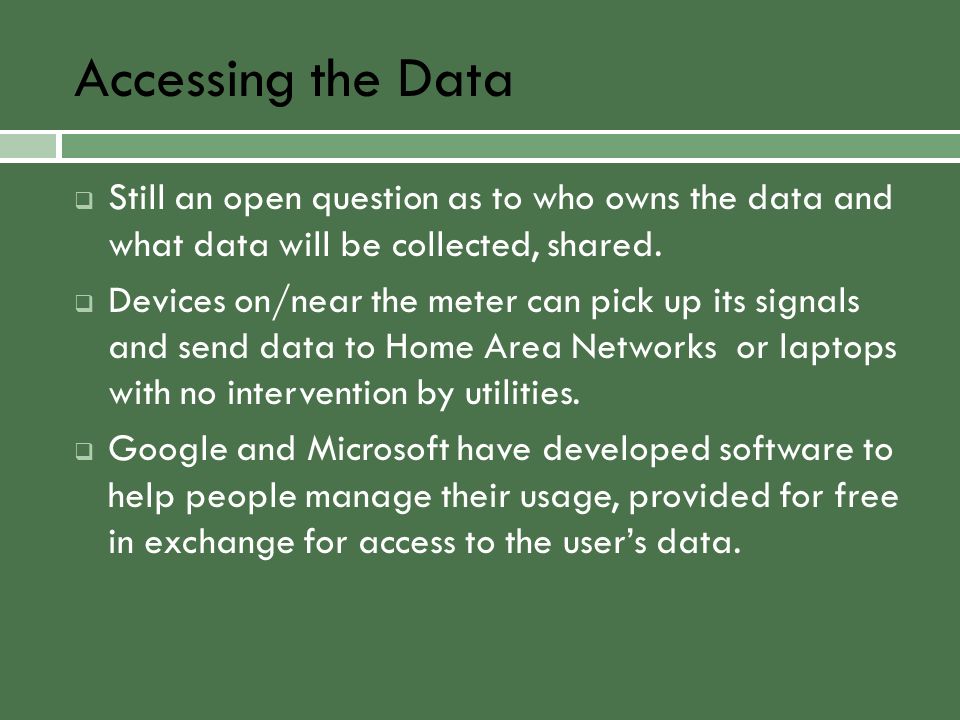 Accessing the Data

❑ Still an open question as to who owns the data and what data will be collected, shared.

❑ Devices on/near the meter can pick up its signals and send data to Home Area Networks  or laptops with no intervention by utilities.

❑ Google and Microsoft have developed software to help people manage their usage, provided for free in exchange for access to the user's data.